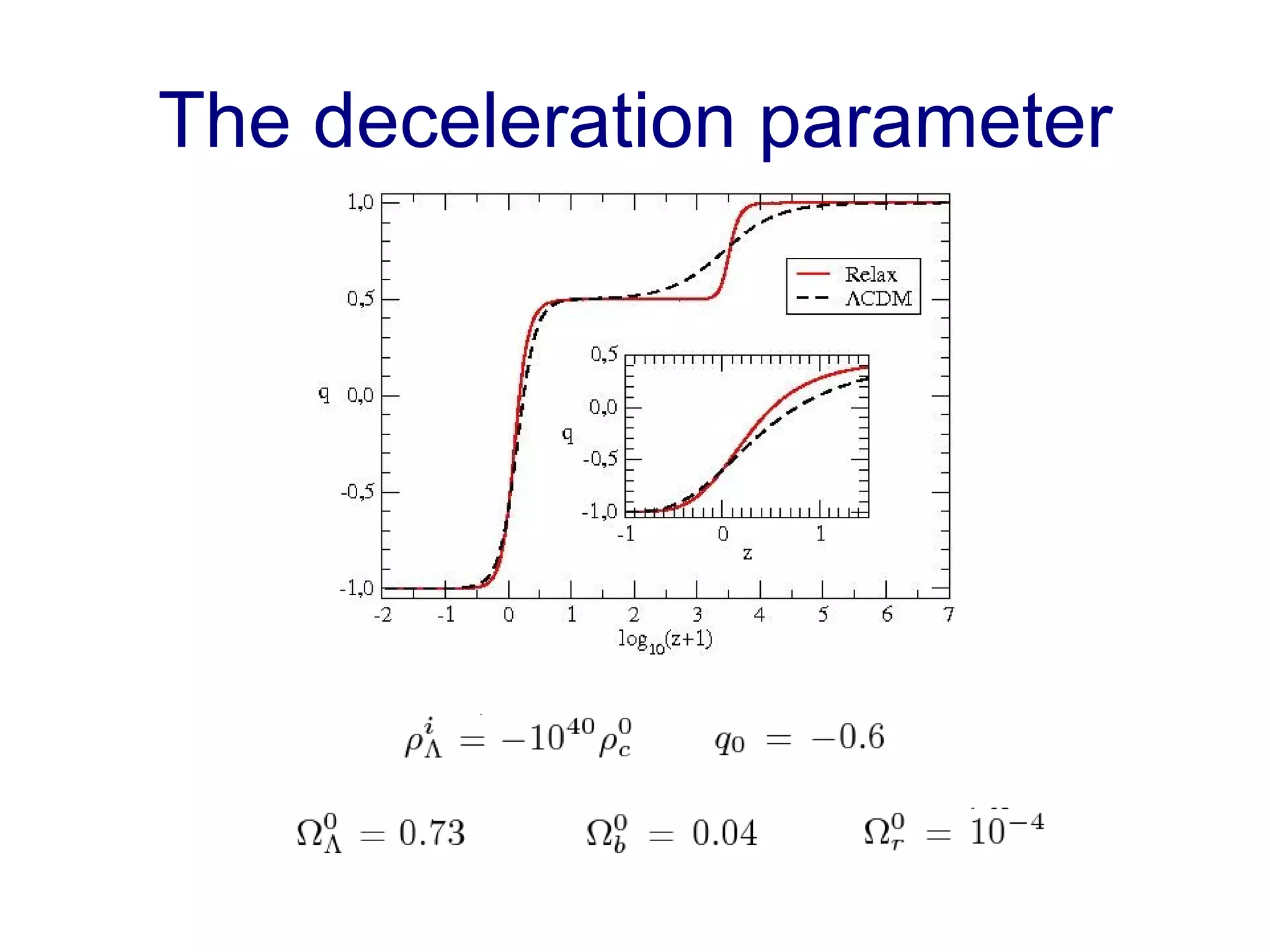 The deceleration parameter

1,0
0,5
q 0,0
-0,5
-1,0
-2 -1 0 1 2 3 4 5 6 7
$\log_{10}(z+1)$

Relax
ΛCDM

0,5
0,0
q
-0,5
-1,0
-1 0 1
z

$\rho_\Lambda^i = -10^{40}\rho_c^0$ $q_0 = -0.6$

$\Omega_\Lambda^0 = 0.73$ $\Omega_b^0 = 0.04$ $\Omega_r^0 = 10^{-4}$